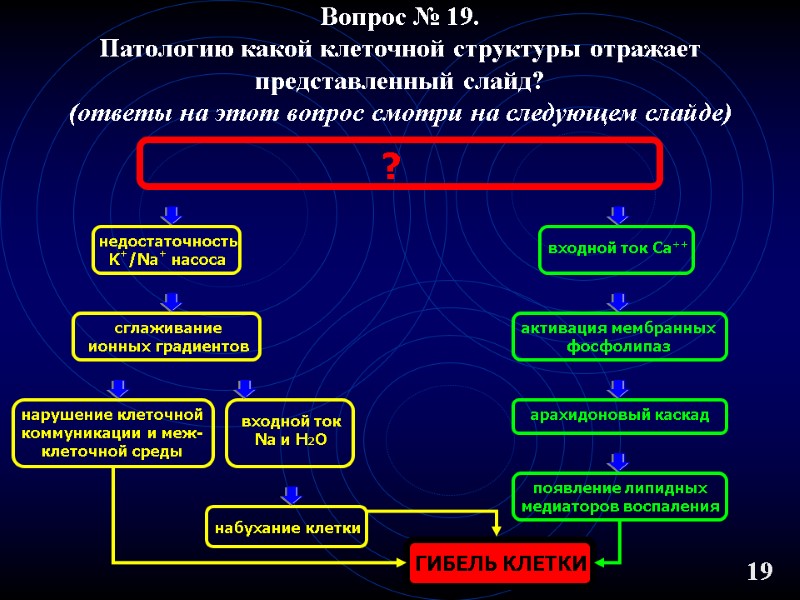 Вопрос № 19.
Патологию какой клеточной структуры отражает представленный слайд?
(ответы на этот вопрос смотри на следующем слайде)

?

недостаточность $K^+/Na^+$ насоса

сглаживание ионных градиентов

нарушение клеточной коммуникации и межклеточной среды

входной ток Na и $H_2O$

набухание клетки

входной ток $Ca^{++}$

активация мембранных фосфолипаз

арахидоновый каскад

появление липидных медиаторов воспаления

ГИБЕЛЬ КЛЕТКИ

19